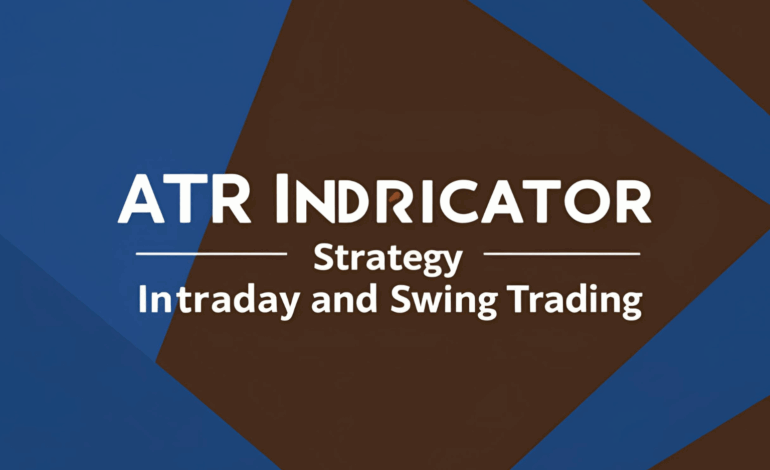 ATR INDRICATOR

Strategy

Intraday and Swing Trading